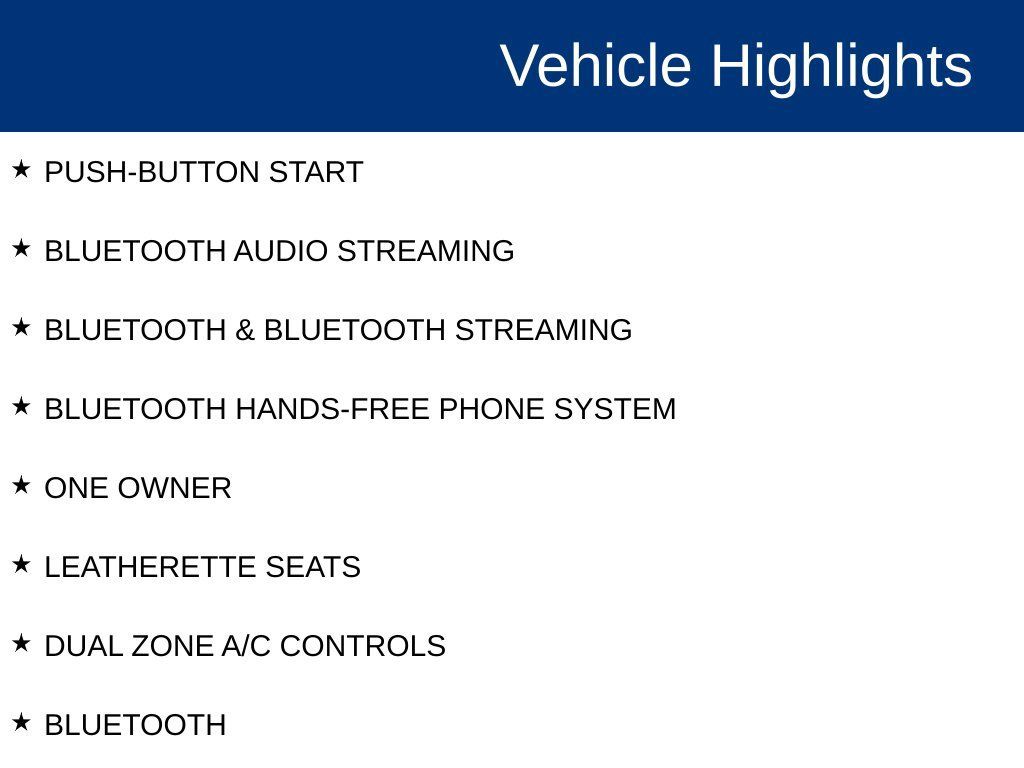 Vehicle Highlights

★ PUSH-BUTTON START

★ BLUETOOTH AUDIO STREAMING

★ BLUETOOTH & BLUETOOTH STREAMING

★ BLUETOOTH HANDS-FREE PHONE SYSTEM

★ ONE OWNER

★ LEATHERETTE SEATS

★ DUAL ZONE A/C CONTROLS

★ BLUETOOTH